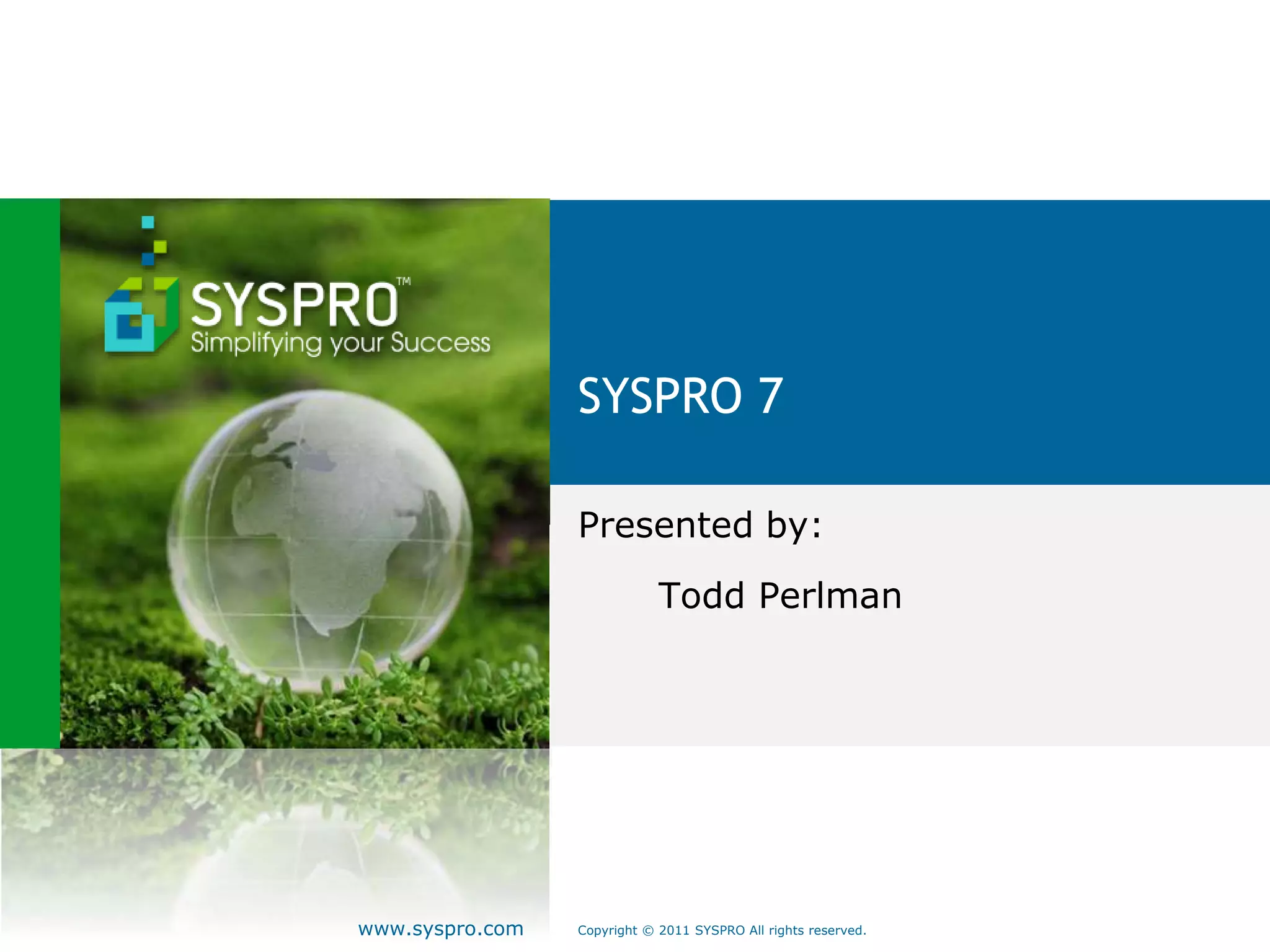 SYSPRO™
Simplifying your Success

SYSPRO 7

Presented by:

Todd Perlman

www.syspro.com

Copyright © 2011 SYSPRO All rights reserved.